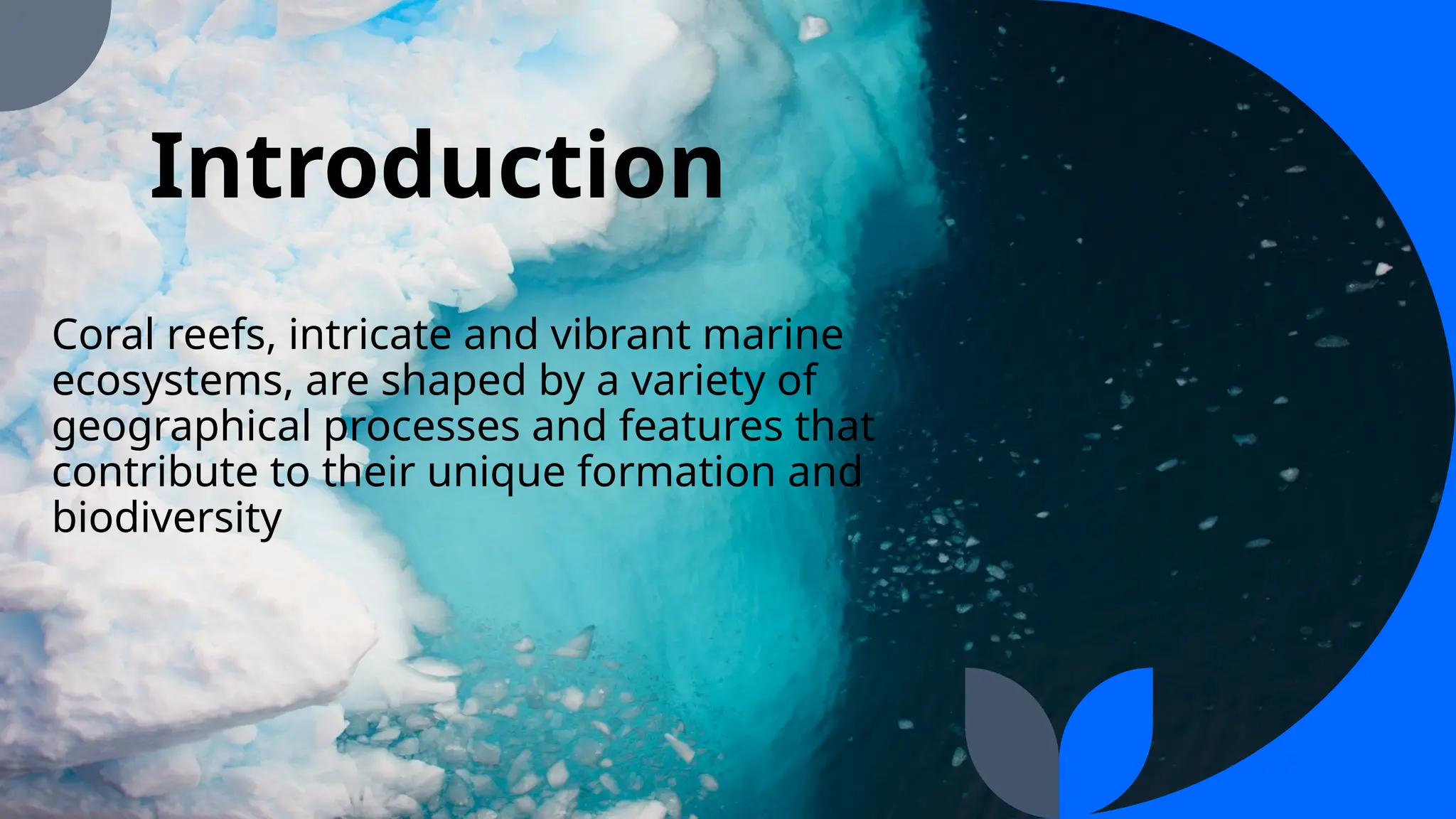 Introduction

Coral reefs, intricate and vibrant marine ecosystems, are shaped by a variety of geographical processes and features that contribute to their unique formation and biodiversity